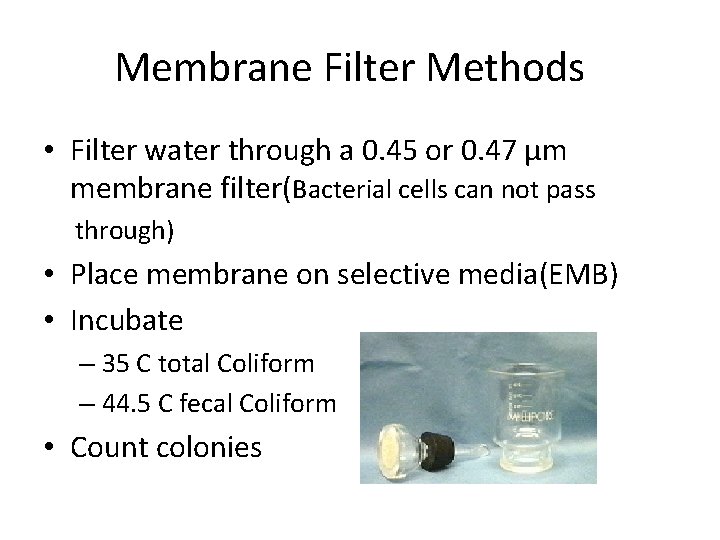 Membrane Filter Methods

• Filter water through a 0.45 or 0.47 µm membrane filter(Bacterial cells can not pass through)
• Place membrane on selective media(EMB)
• Incubate
– 35 C total Coliform
– 44.5 C fecal Coliform
• Count colonies

MILLIPORE